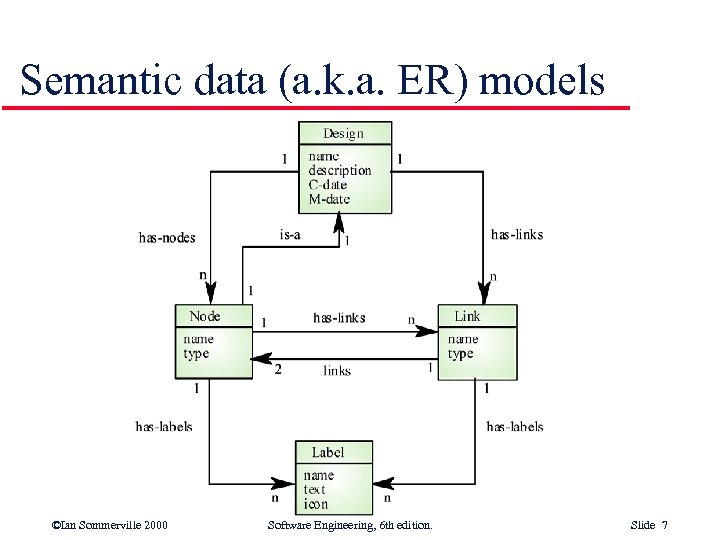 Semantic data (a.k.a. ER) models

Design
name
description
C-date
M-date

1
1
has-nodes
is-a
1
has-links
n
1
n

Node
name
type

1
has-links
n

Link
name
type

2
links
1

1
1
has-labels
has-labels

Label
name
text
icon

n
n

©Ian Sommerville 2000
Software Engineering, 6th edition.
Slide 7